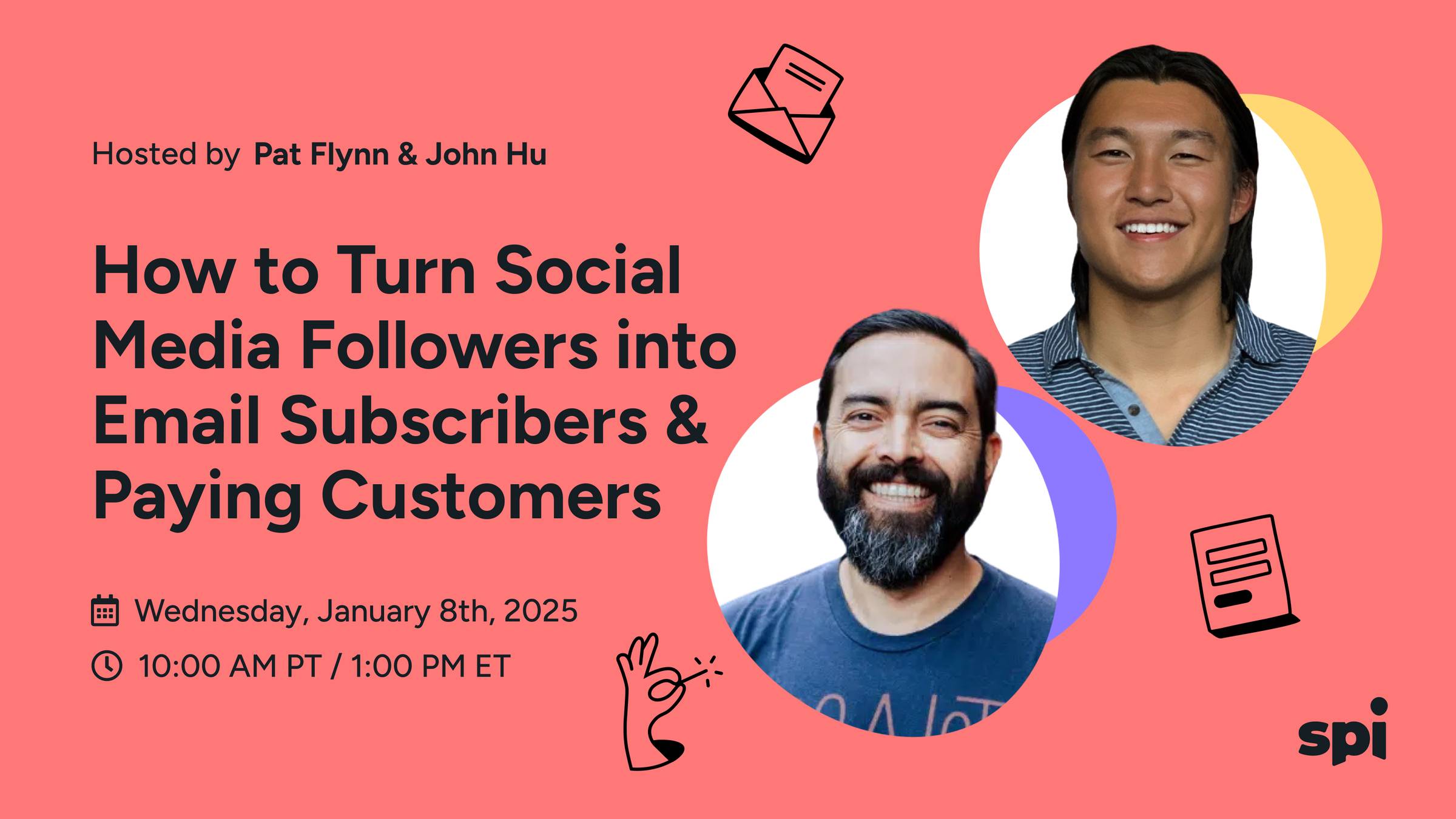 Hosted by Pat Flynn & John Hu

How to Turn Social Media Followers into Email Subscribers & Paying Customers

Wednesday, January 8th, 2025

10:00 AM PT / 1:00 PM ET

spi